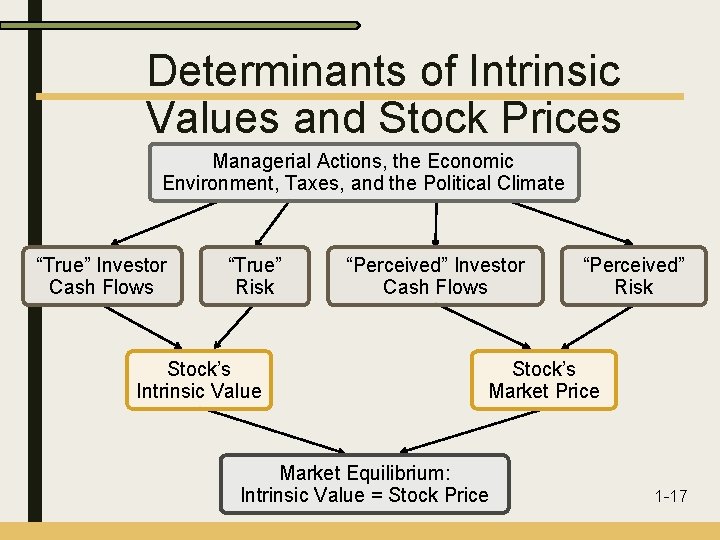 Determinants of Intrinsic Values and Stock Prices

Managerial Actions, the Economic Environment, Taxes, and the Political Climate

“True” Investor Cash Flows

“True” Risk

“Perceived” Investor Cash Flows

“Perceived” Risk

Stock’s Intrinsic Value

Stock’s Market Price

Market Equilibrium: Intrinsic Value = Stock Price

1-17